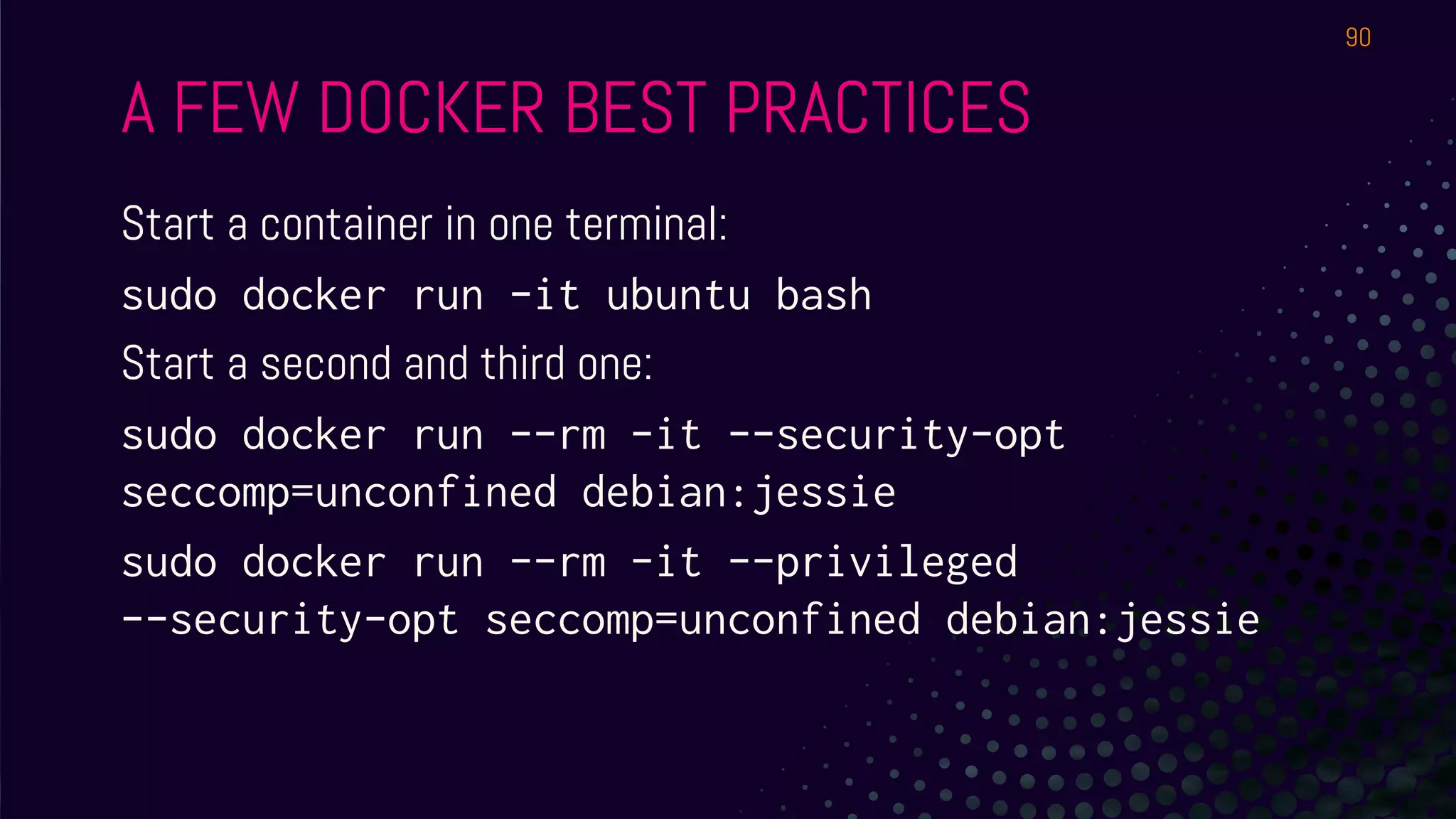 90

A FEW DOCKER BEST PRACTICES

Start a container in one terminal:

sudo docker run -it ubuntu bash

Start a second and third one:

sudo docker run --rm -it --security-opt seccomp=unconfined debian:jessie

sudo docker run --rm -it --privileged --security-opt seccomp=unconfined debian:jessie